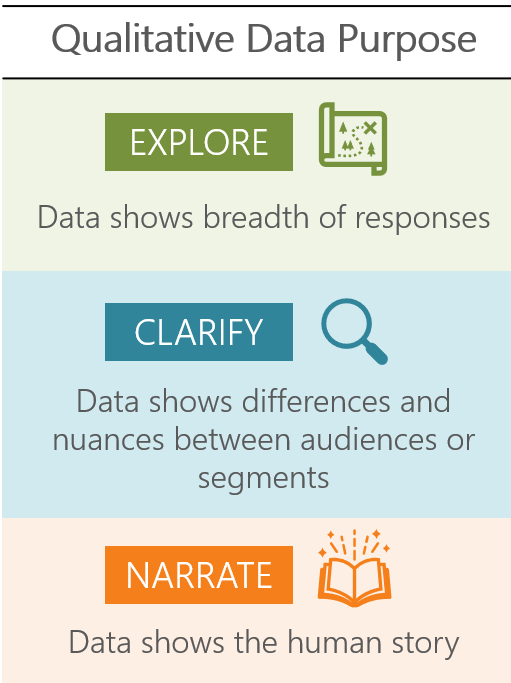 Qualitative Data Purpose

EXPLORE

Data shows breadth of responses

CLARIFY

Data shows differences and nuances between audiences or segments

NARRATE

Data shows the human story